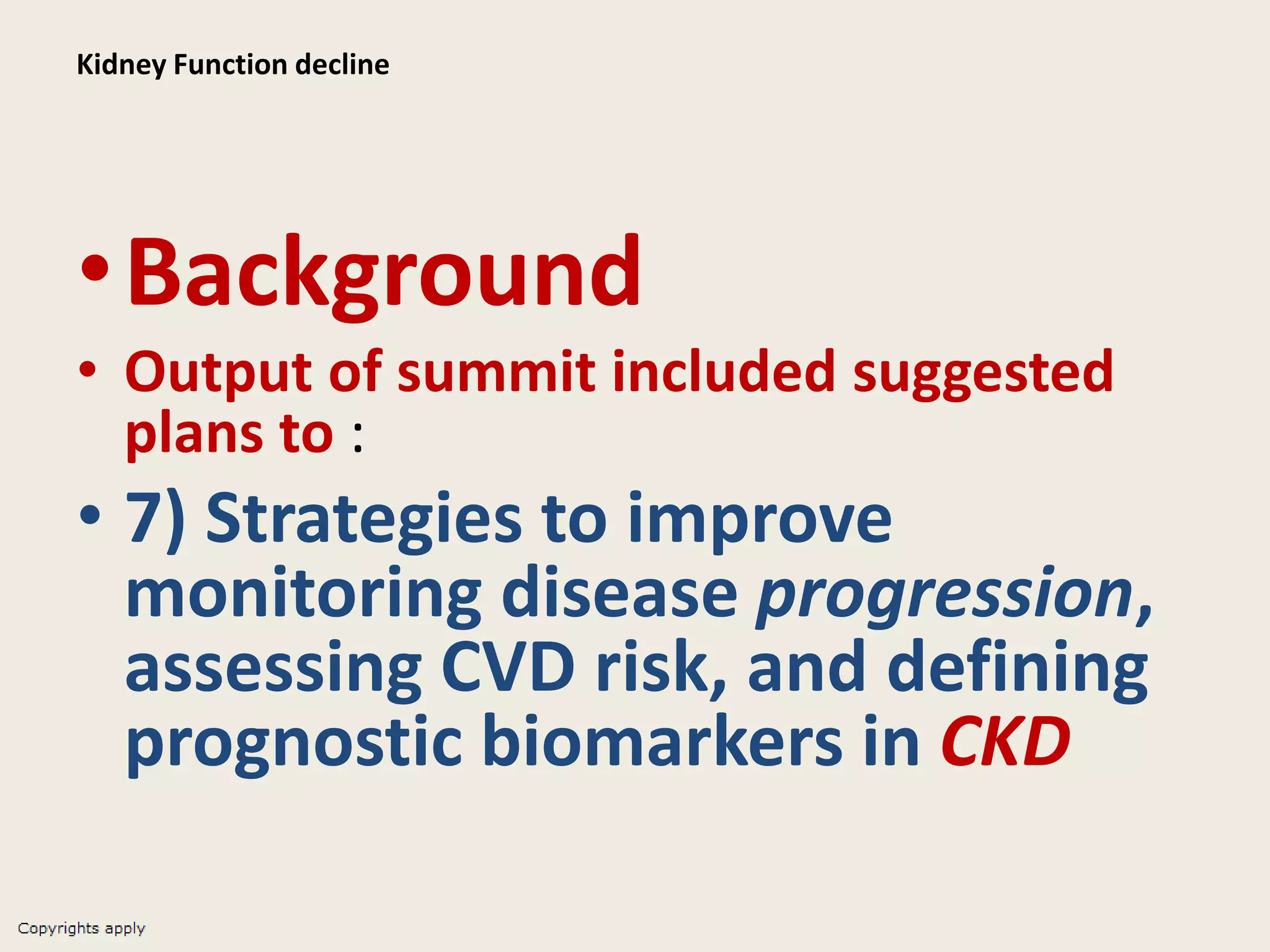 Kidney Function decline

• Background

• Output of summit included suggested plans to :

• 7) Strategies to improve monitoring disease progression, assessing CVD risk, and defining prognostic biomarkers in CKD

Copyrights apply